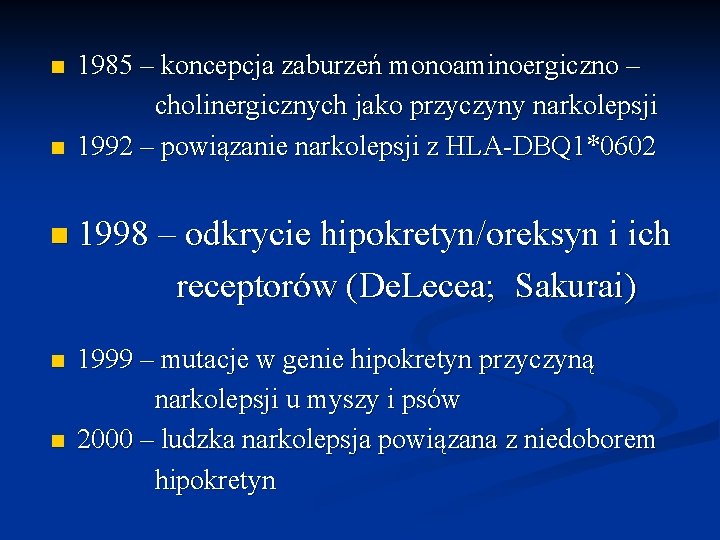 1985 – koncepcja zaburzeń monoaminoergiczno – cholinergicznych jako przyczyny narkolepsji

1992 – powiązanie narkolepsji z HLA-DBQ1*0602

1998 – odkrycie hipokretyn/oreksyn i ich receptorów (DeLecea; Sakurai)

1999 – mutacje w genie hipokretyn przyczyną narkolepsji u myszy i psów

2000 – ludzka narkolepsja powiązana z niedoborem hipokretyn